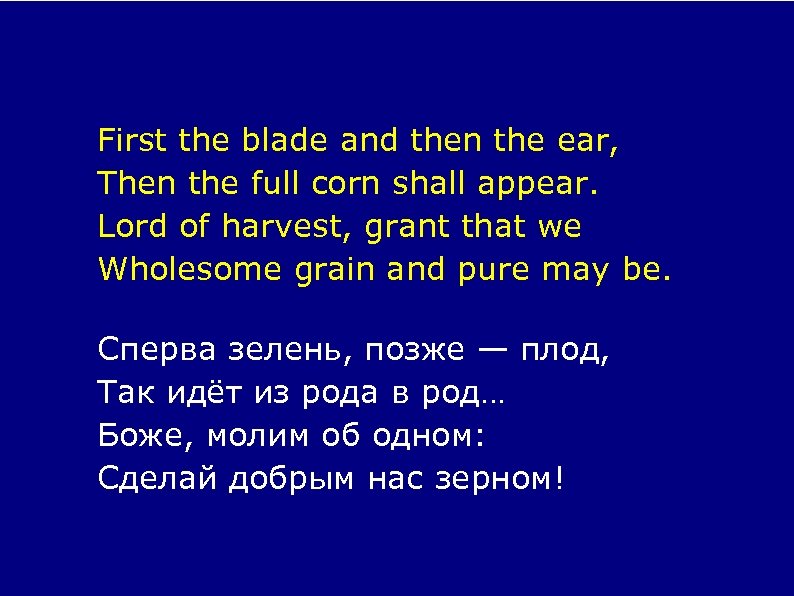 First the blade and then the ear,
Then the full corn shall appear.
Lord of harvest, grant that we
Wholesome grain and pure may be.

Сперва зелень, позже — плод,
Так идёт из рода в род…
Боже, молим об одном:
Сделай добрым нас зерном!